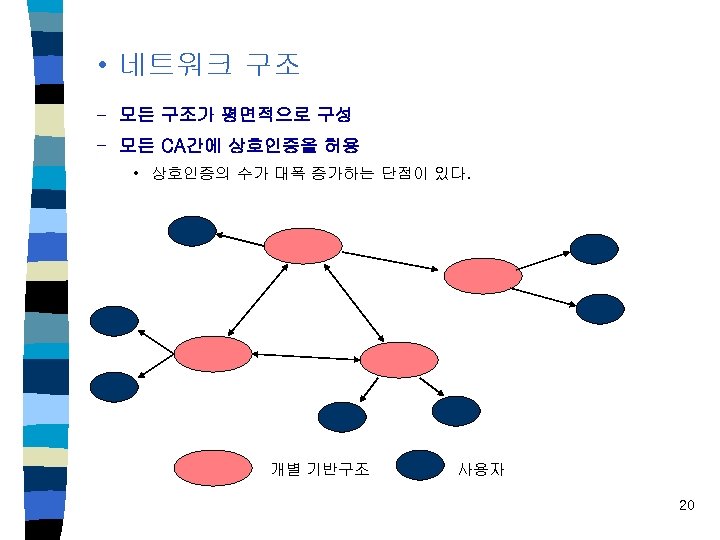 • 네트워크 구조

– 모든 구조가 평면적으로 구성

– 모든 CA간에 상호인증을 허용

• 상호인증의 수가 대폭 증가하는 단점이 있다.

개별 기반구조

사용자

20